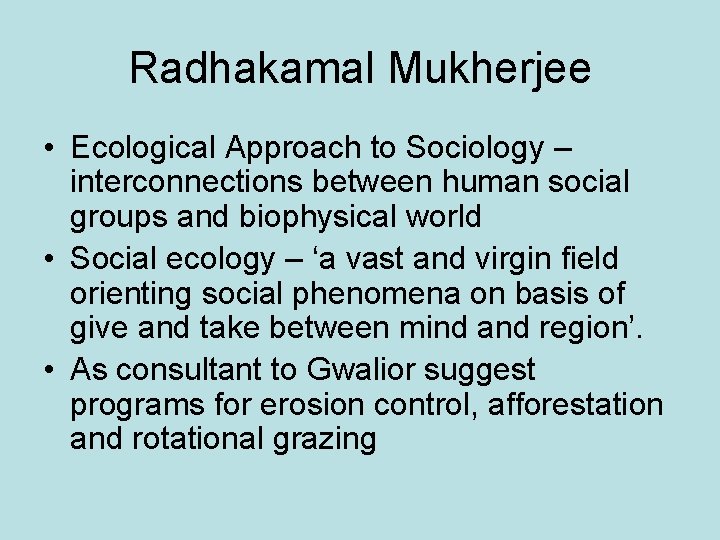 Radhakamal Mukherjee

• Ecological Approach to Sociology – interconnections between human social groups and biophysical world
• Social ecology – ‘a vast and virgin field orienting social phenomena on basis of give and take between mind and region’.
• As consultant to Gwalior suggest programs for erosion control, afforestation and rotational grazing